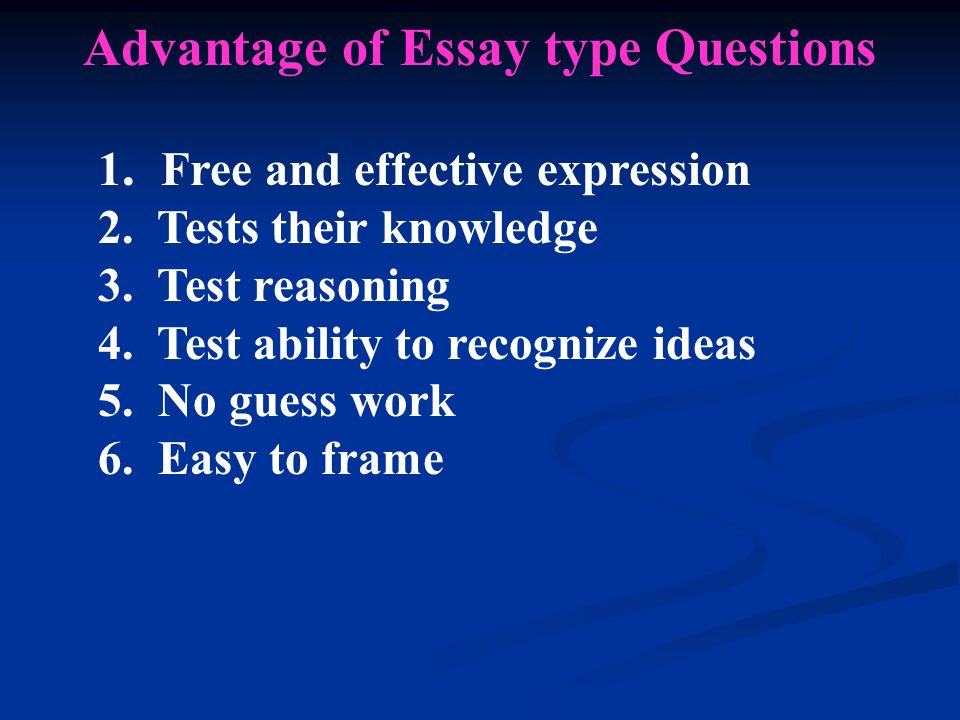 Advantage of Essay type Questions

1. Free and effective expression
2. Tests their knowledge
3. Test reasoning
4. Test ability to recognize ideas
5. No guess work
6. Easy to frame